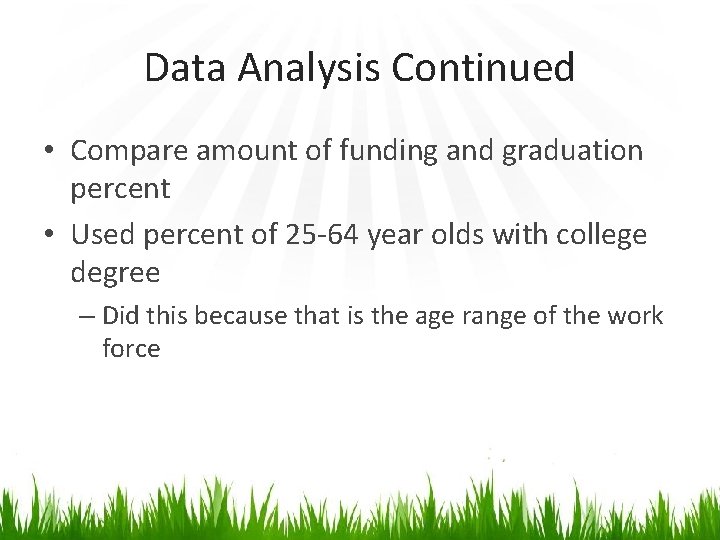 Data Analysis Continued

• Compare amount of funding and graduation percent

• Used percent of 25-64 year olds with college degree

– Did this because that is the age range of the work force